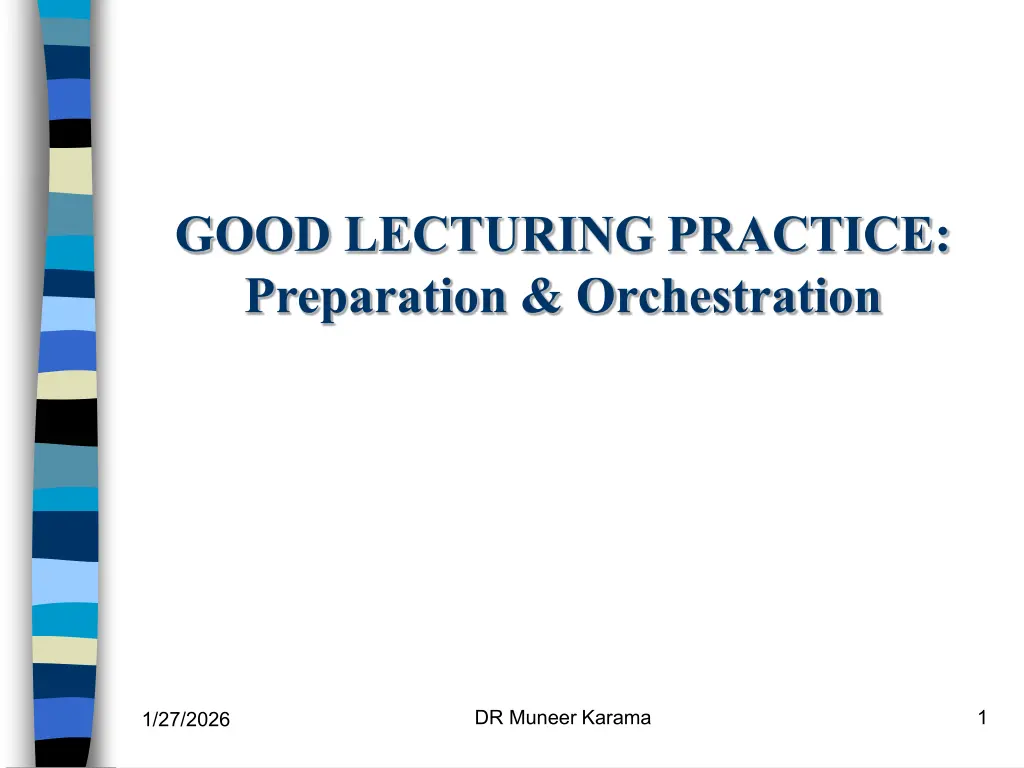 GOOD LECTURING PRACTICE:
Preparation & Orchestration

1/27/2026

DR Muneer Karama

1